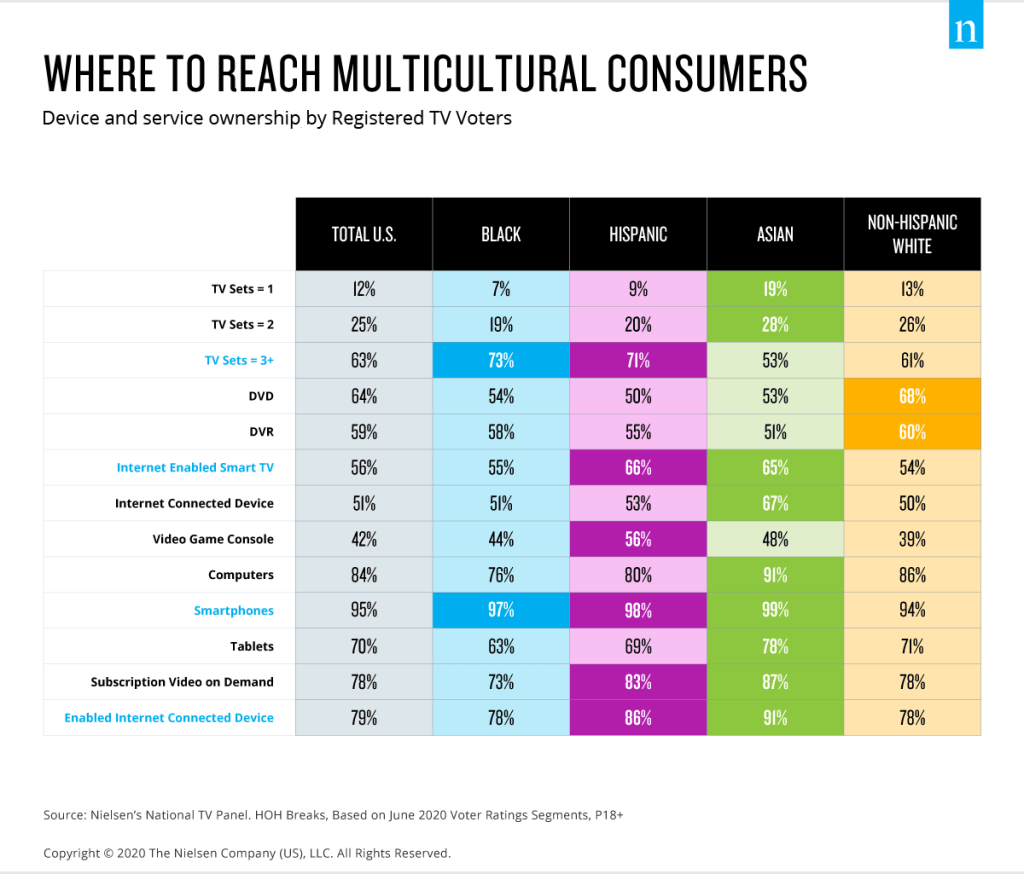 n

WHERE TO REACH MULTICULTURAL CONSUMERS

Device and service ownership by Registered TV Voters

| | TOTAL U.S. | BLACK | HISPANIC | ASIAN | NON-HISPANIC WHITE |
|---|---|---|---|---|---|
| TV Sets = 1 | 12% | 7% | 9% | 19% | 13% |
| TV Sets = 2 | 25% | 19% | 20% | 28% | 26% |
| TV Sets = 3+ | 63% | 73% | 71% | 53% | 61% |
| DVD | 64% | 54% | 50% | 53% | 68% |
| DVR | 59% | 58% | 55% | 51% | 60% |
| Internet Enabled Smart TV | 56% | 55% | 66% | 65% | 54% |
| Internet Connected Device | 51% | 51% | 53% | 67% | 50% |
| Video Game Console | 42% | 44% | 56% | 48% | 39% |
| Computers | 84% | 76% | 80% | 91% | 86% |
| Smartphones | 95% | 97% | 98% | 99% | 94% |
| Tablets | 70% | 63% | 69% | 78% | 71% |
| Subscription Video on Demand | 78% | 73% | 83% | 87% | 78% |
| Enabled Internet Connected Device | 79% | 78% | 86% | 91% | 78% |

Source: Nielsen's National TV Panel. HOH Breaks, Based on June 2020 Voter Ratings Segments, P18+

Copyright © 2020 The Nielsen Company (US), LLC. All Rights Reserved.